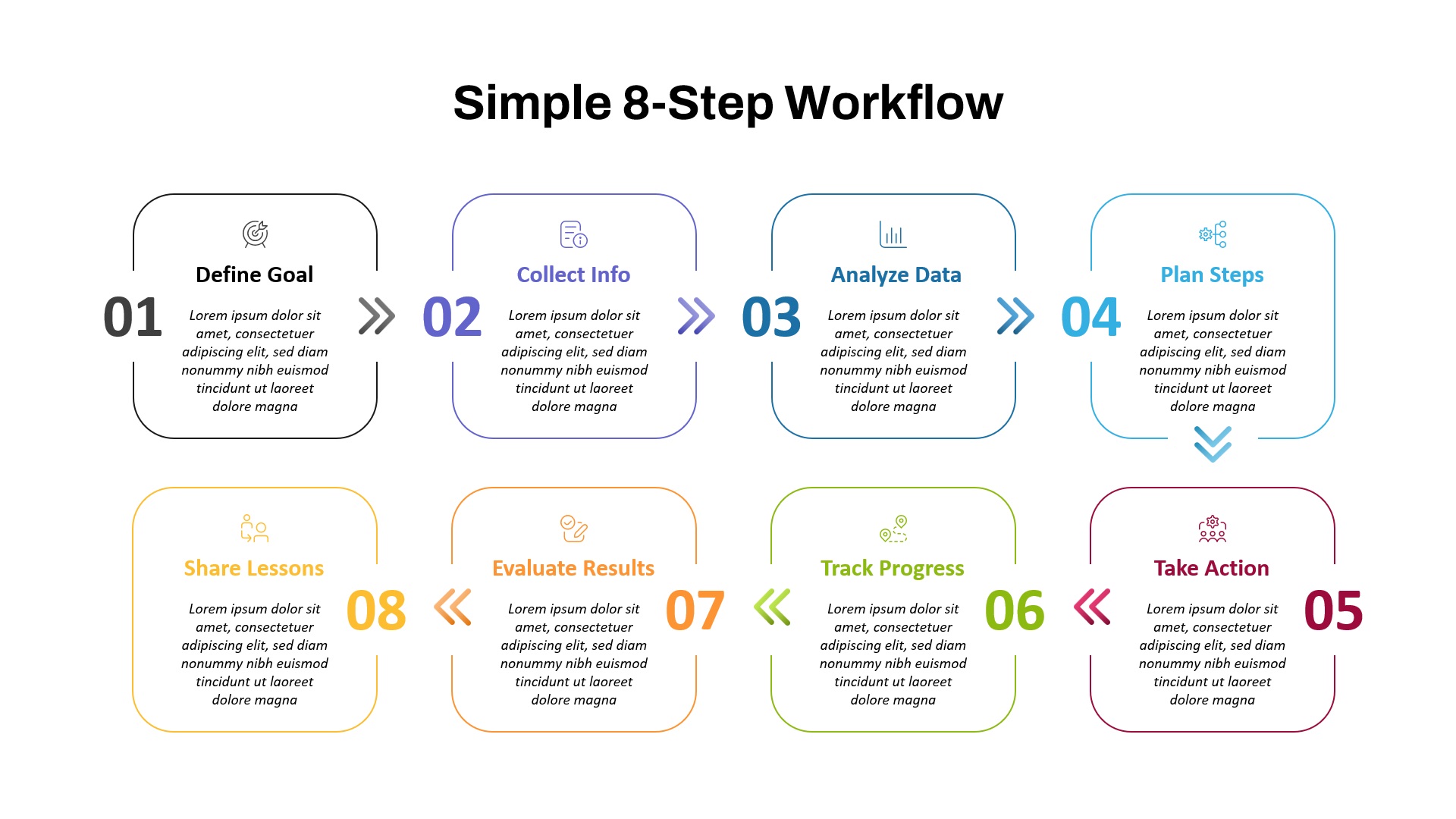 Simple 8-Step Workflow

01
Define Goal
Lorem ipsum dolor sit amet, consectetuer adipiscing elit, sed diam nonummy nibh euismod tincidunt ut laoreet dolore magna

02
Collect Info
Lorem ipsum dolor sit amet, consectetuer adipiscing elit, sed diam nonummy nibh euismod tincidunt ut laoreet dolore magna

03
Analyze Data
Lorem ipsum dolor sit amet, consectetuer adipiscing elit, sed diam nonummy nibh euismod tincidunt ut laoreet dolore magna

04
Plan Steps
Lorem ipsum dolor sit amet, consectetuer adipiscing elit, sed diam nonummy nibh euismod tincidunt ut laoreet dolore magna

05
Take Action
Lorem ipsum dolor sit amet, consectetuer adipiscing elit, sed diam nonummy nibh euismod tincidunt ut laoreet dolore magna

06
Track Progress
Lorem ipsum dolor sit amet, consectetuer adipiscing elit, sed diam nonummy nibh euismod tincidunt ut laoreet dolore magna

07
Evaluate Results
Lorem ipsum dolor sit amet, consectetuer adipiscing elit, sed diam nonummy nibh euismod tincidunt ut laoreet dolore magna

08
Share Lessons
Lorem ipsum dolor sit amet, consectetuer adipiscing elit, sed diam nonummy nibh euismod tincidunt ut laoreet dolore magna